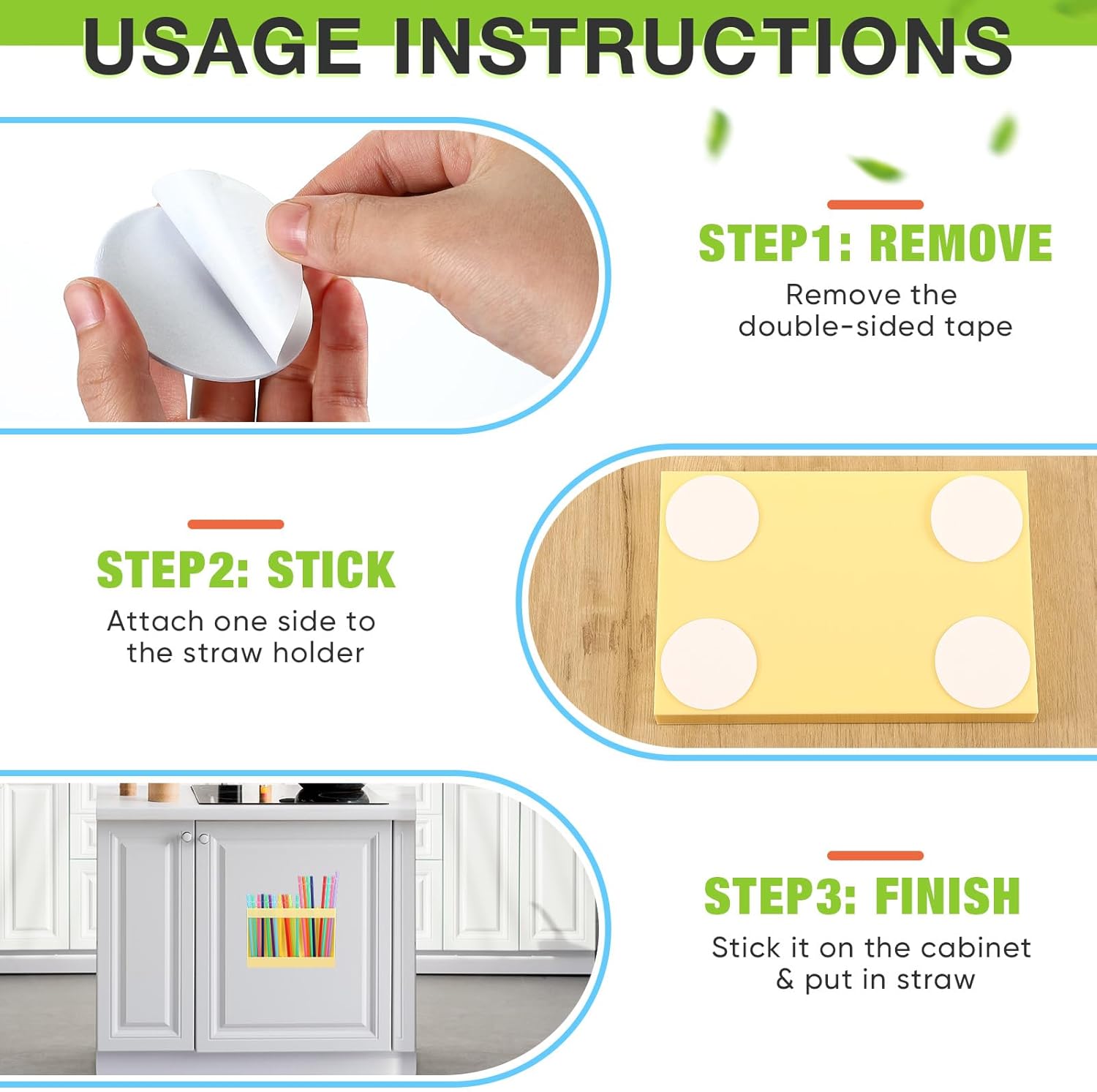 USAGE INSTRUCTIONS

STEP1: REMOVE
Remove the double-sided tape

STEP2: STICK
Attach one side to the straw holder

STEP3: FINISH
Stick it on the cabinet & put in straw